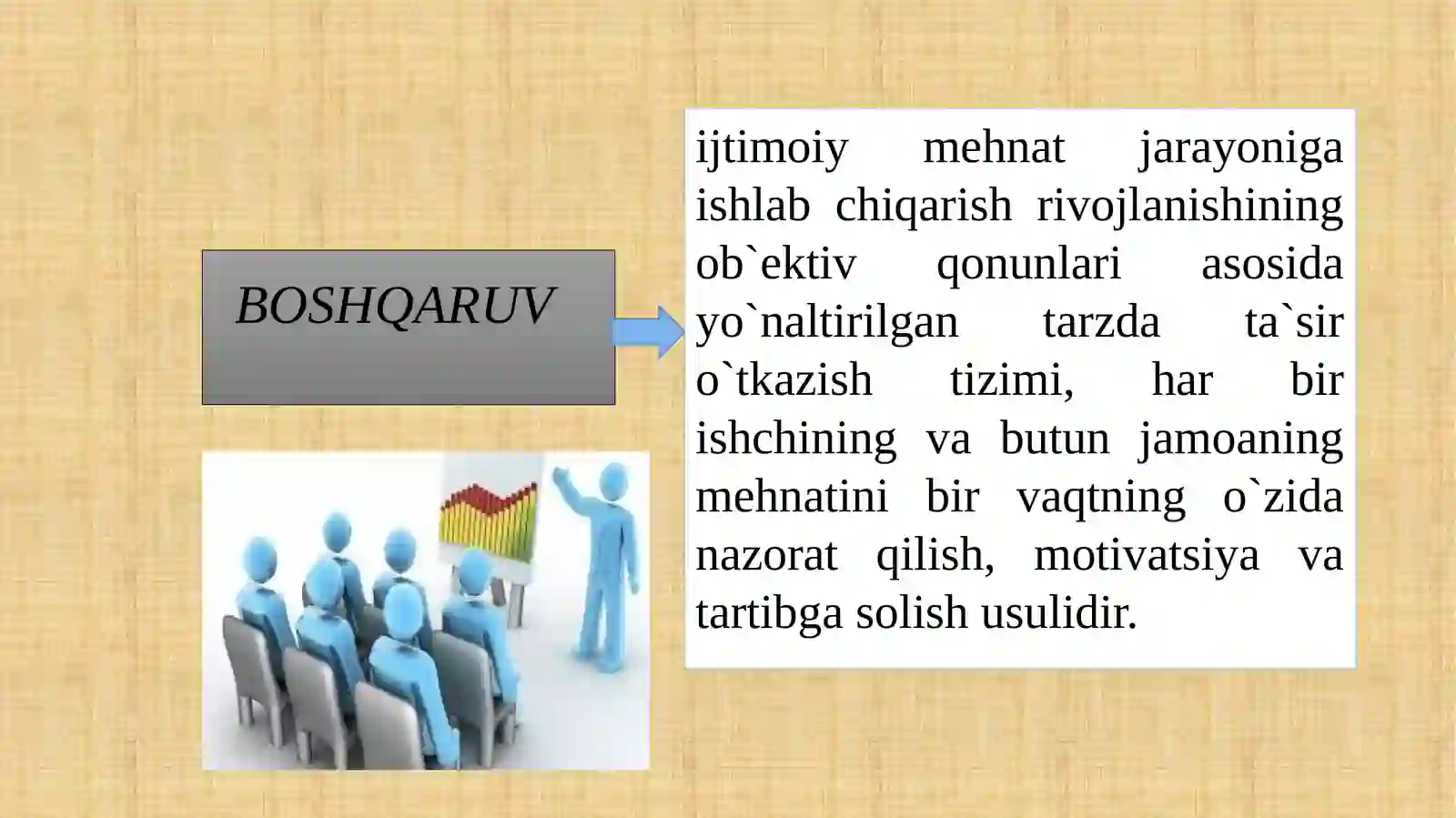 BOSHQARUV

ijtimoiy mehnat jarayoniga ishlab chiqarish rivojlanishining ob`ektiv qonunlari asosida yo`naltirilgan tarzda ta`sir o`tkazish tizimi, har bir ishchining va butun jamoaning mehnatini bir vaqtning o`zida nazorat qilish, motivatsiya va tartibga solish usulidir.